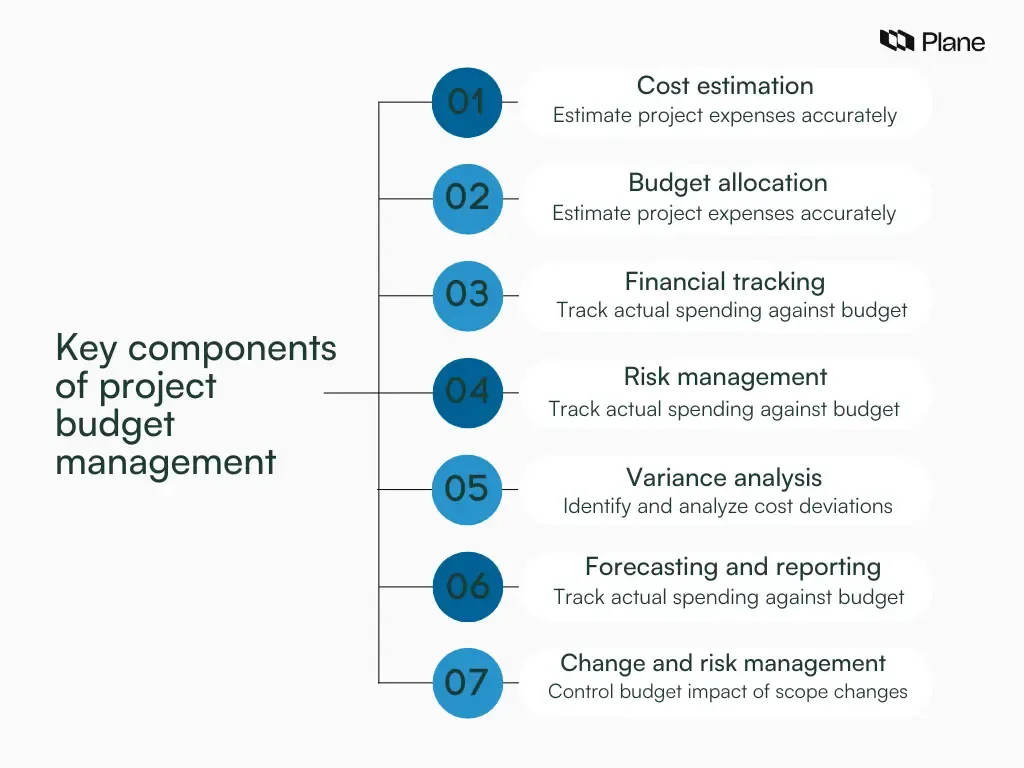 Plane

Key components of project budget management

01
Cost estimation
Estimate project expenses accurately

02
Budget allocation
Estimate project expenses accurately

03
Financial tracking
Track actual spending against budget

04
Risk management
Track actual spending against budget

05
Variance analysis
Identify and analyze cost deviations

06
Forecasting and reporting
Track actual spending against budget

07
Change and risk management
Control budget impact of scope changes